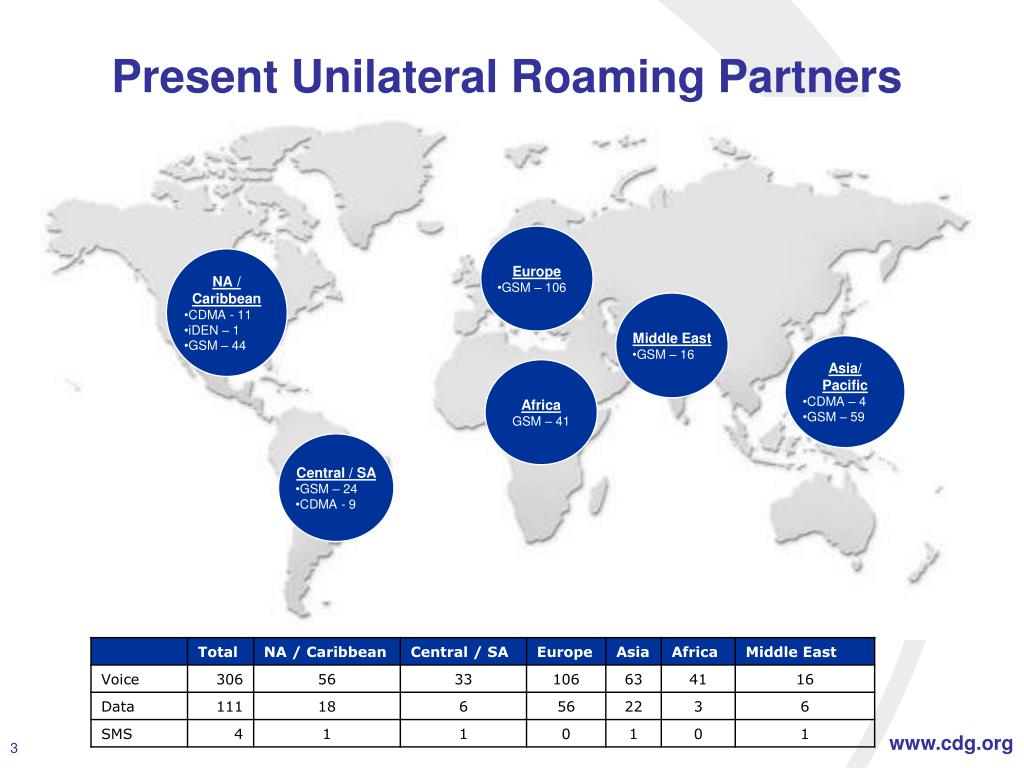 Present Unilateral Roaming Partners

NA / Caribbean
•CDMA - 11
•iDEN – 1
•GSM – 44

Europe
•GSM – 106

Middle East
•GSM – 16

Asia/ Pacific
•CDMA – 4
•GSM – 59

Africa
GSM – 41

Central / SA
•GSM – 24
•CDMA - 9

| | Total | NA / Caribbean | Central / SA | Europe | Asia | Africa | Middle East |
|---|---|---|---|---|---|---|---|
| Voice | 306 | 56 | 33 | 106 | 63 | 41 | 16 |
| Data | 111 | 18 | 6 | 56 | 22 | 3 | 6 |
| SMS | 4 | 1 | 1 | 0 | 1 | 0 | 1 |

3

www.cdg.org